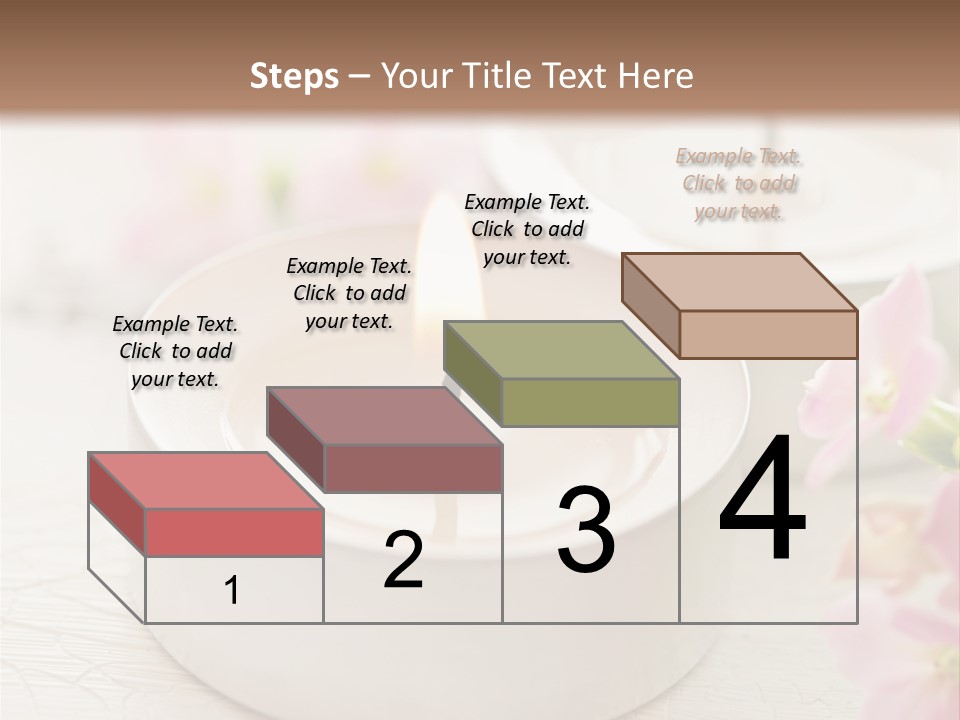 Steps – Your Title Text Here

Example Text. Click to add your text.

Example Text. Click to add your text.

Example Text. Click to add your text.

Example Text. Click to add your text.

1

2

3

4